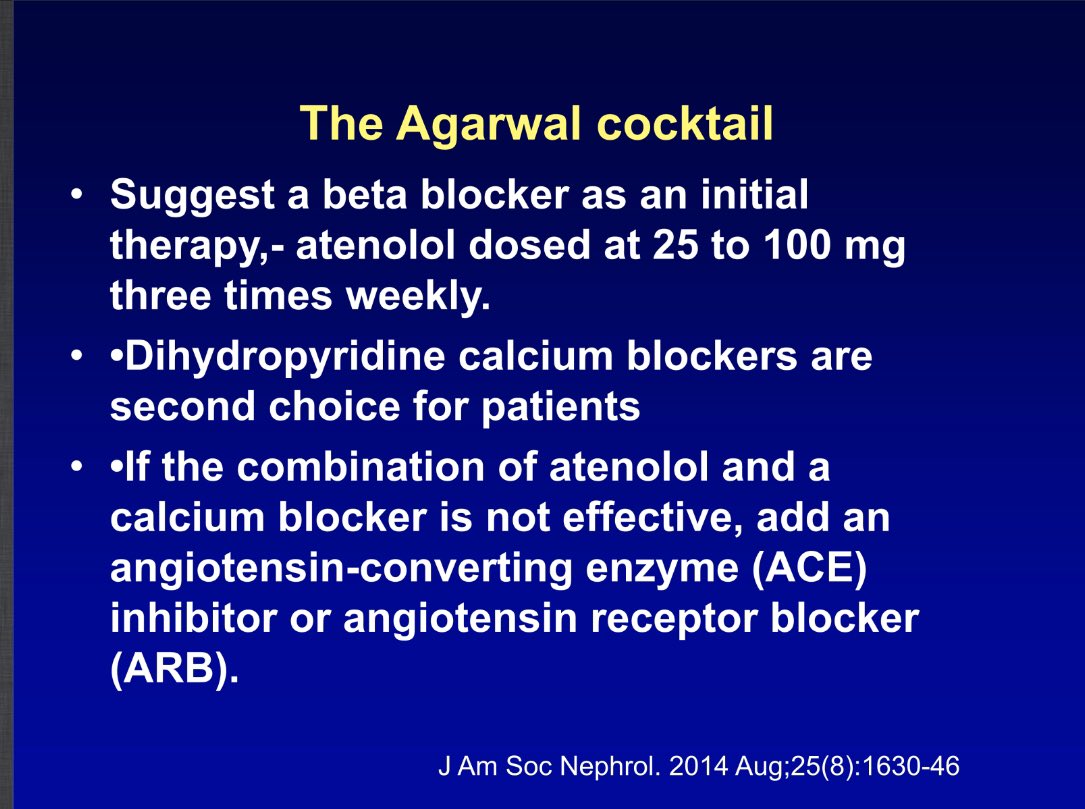 The Agarwal cocktail

• Suggest a beta blocker as an initial therapy,- atenolol dosed at 25 to 100 mg three times weekly.
• •Dihydropyridine calcium blockers are second choice for patients
• •If the combination of atenolol and a calcium blocker is not effective, add an angiotensin-converting enzyme (ACE) inhibitor or angiotensin receptor blocker (ARB).

J Am Soc Nephrol. 2014 Aug;25(8):1630-46